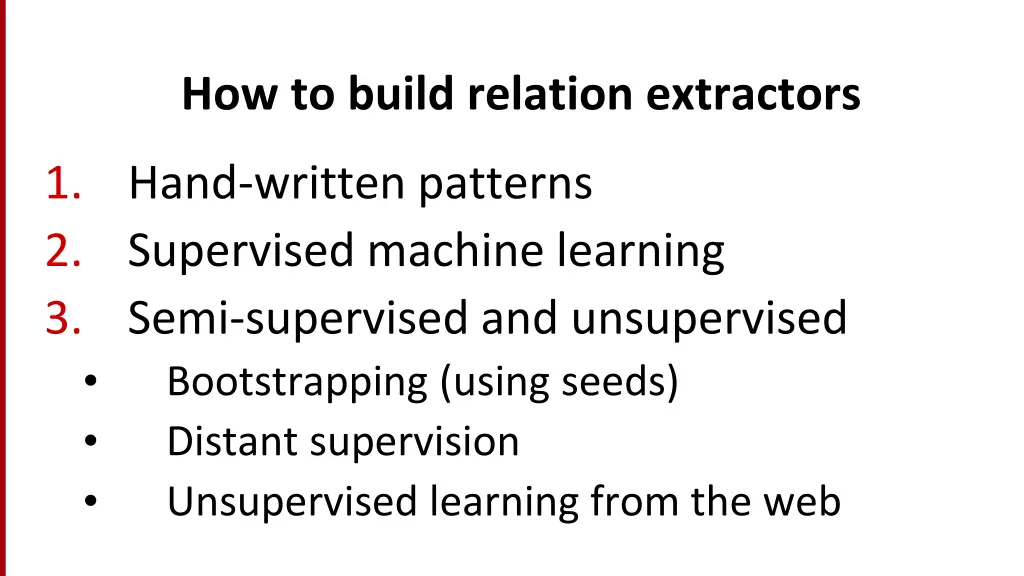 How to build relation extractors

1. Hand-written patterns
2. Supervised machine learning
3. Semi-supervised and unsupervised
• Bootstrapping (using seeds)
• Distant supervision
• Unsupervised learning from the web